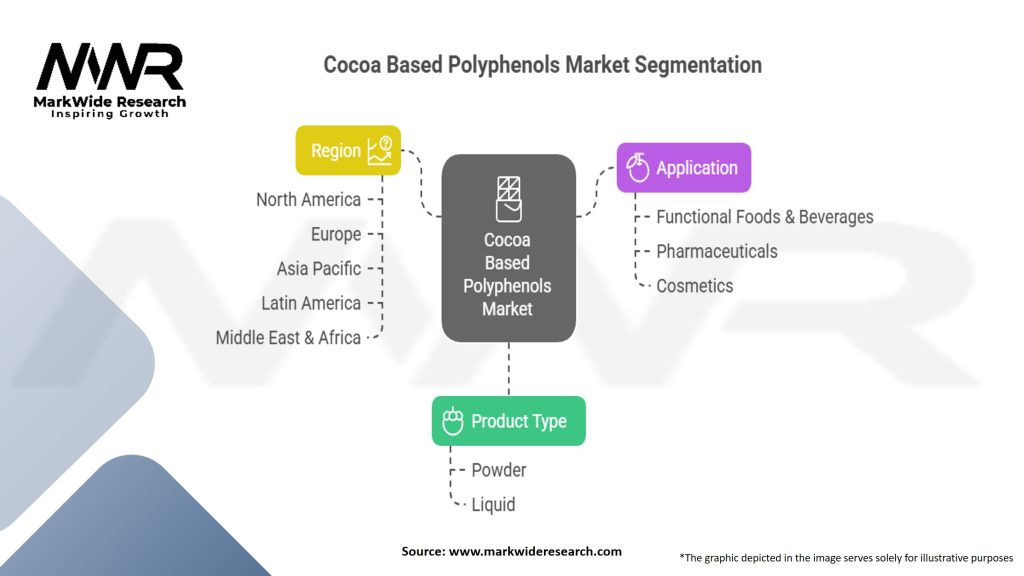 MWR
MarkWide Research
Inspiring Growth

Cocoa Based Polyphenols Market Segmentation

Region
North America
Europe
Asia Pacific
Latin America
Middle East & Africa

Cocoa Based Polyphenols Market

Application
Functional Foods & Beverages
Pharmaceuticals
Cosmetics

Product Type
Powder
Liquid

Source: www.markwideresearch.com

*The graphic depicted in the image serves solely for illustrative purposes